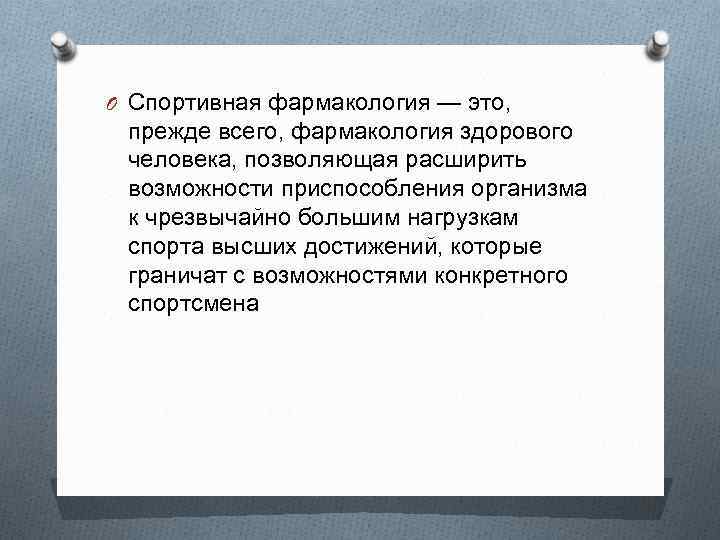 Спортивная фармакология — это, прежде всего, фармакология здорового человека, позволяющая расширить возможности приспособления организма к чрезвычайно большим нагрузкам спорта высших достижений, которые граничат с возможностями конкретного спортсмена